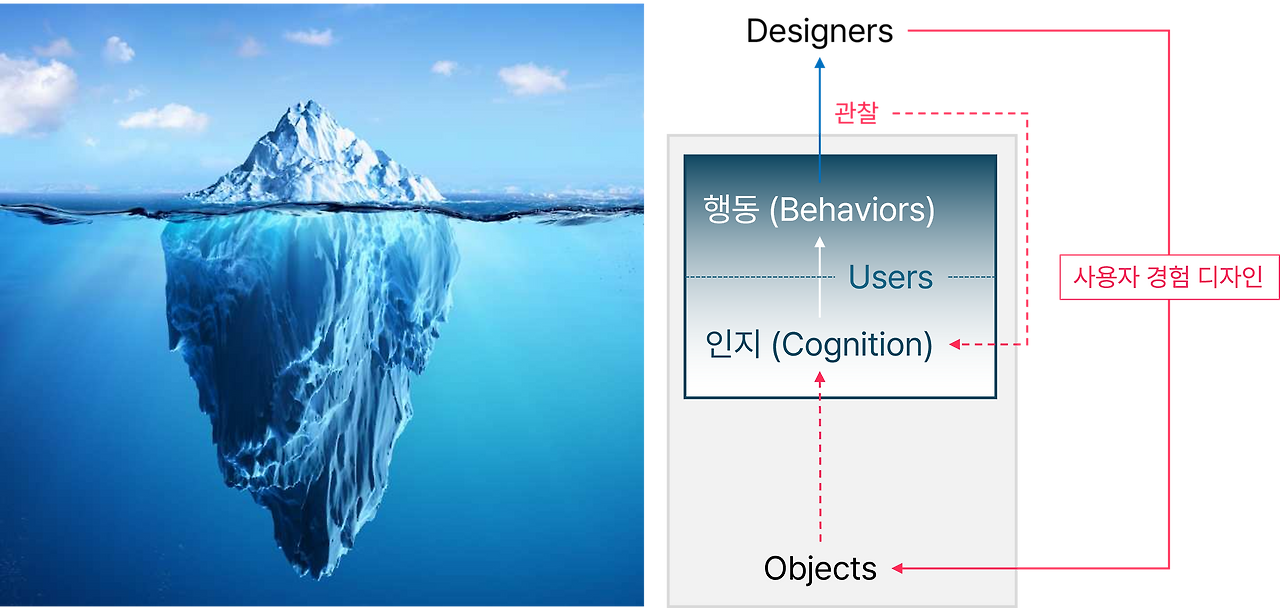 Designers

관찰

행동 (Behaviors)

Users

인지 (Cognition)

사용자 경험 디자인

Objects